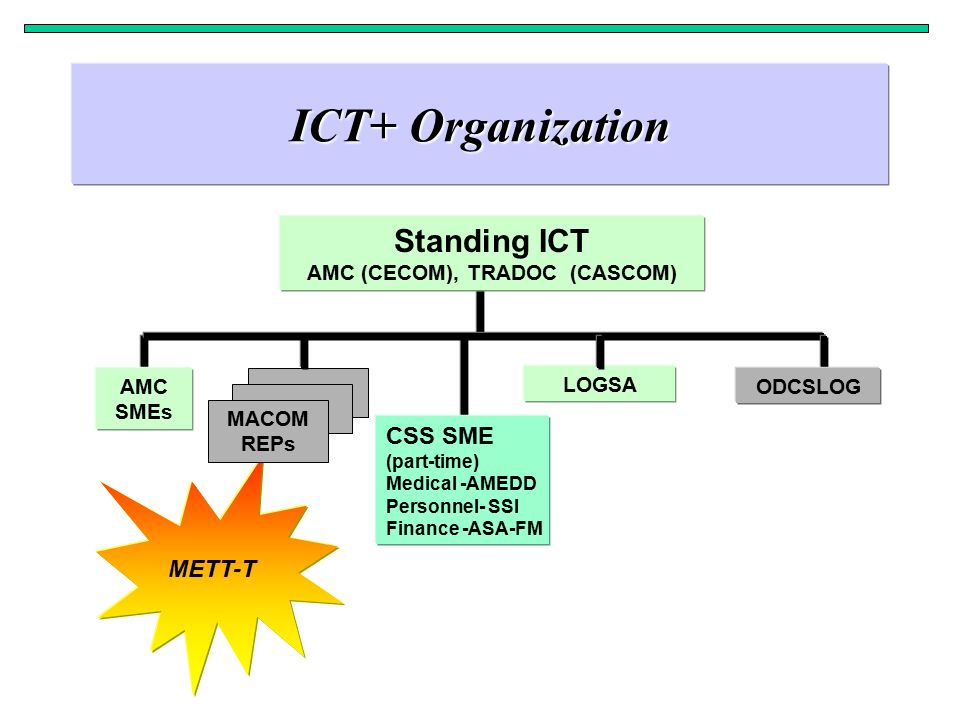 ICT+ Organization

Standing ICT
AMC (CECOM), TRADOC (CASCOM)

AMC SMEs

MACOM REPs

CSS SME
(part-time)
Medical -AMEDD
Personnel- SSI
Finance -ASA-FM

LOGSA

ODCSLOG

METT-T